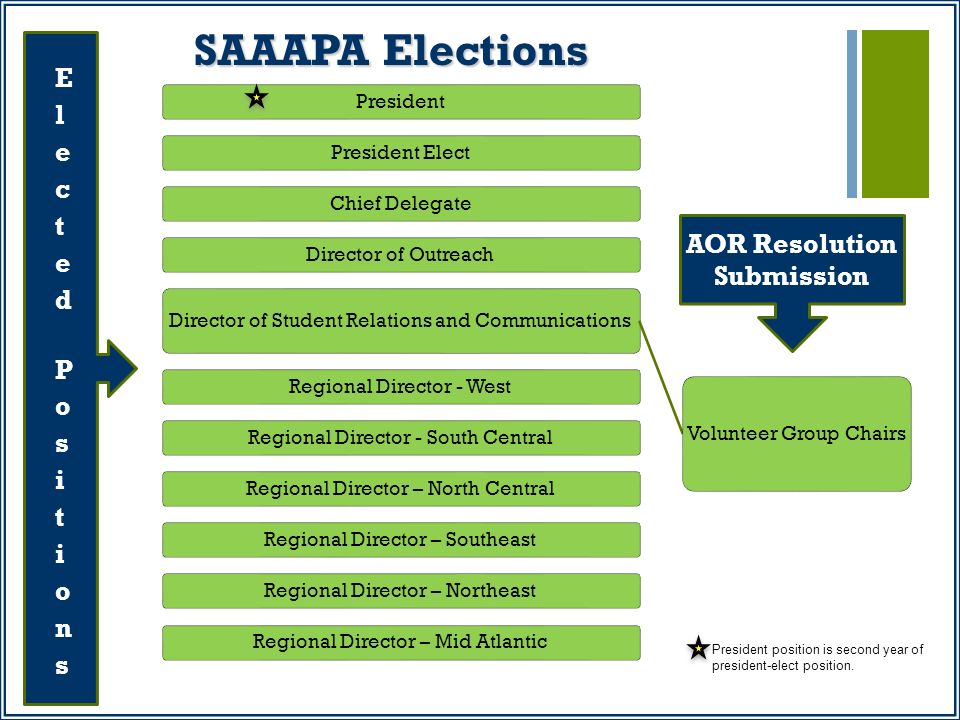 SAAAPA Elections

Elected Positions

President

President Elect

Chief Delegate

Director of Outreach

Director of Student Relations and Communications

Regional Director - West

Regional Director - South Central

Regional Director – North Central

Regional Director – Southeast

Regional Director – Northeast

Regional Director – Mid Atlantic

AOR Resolution Submission

Volunteer Group Chairs

President position is second year of president-elect position.